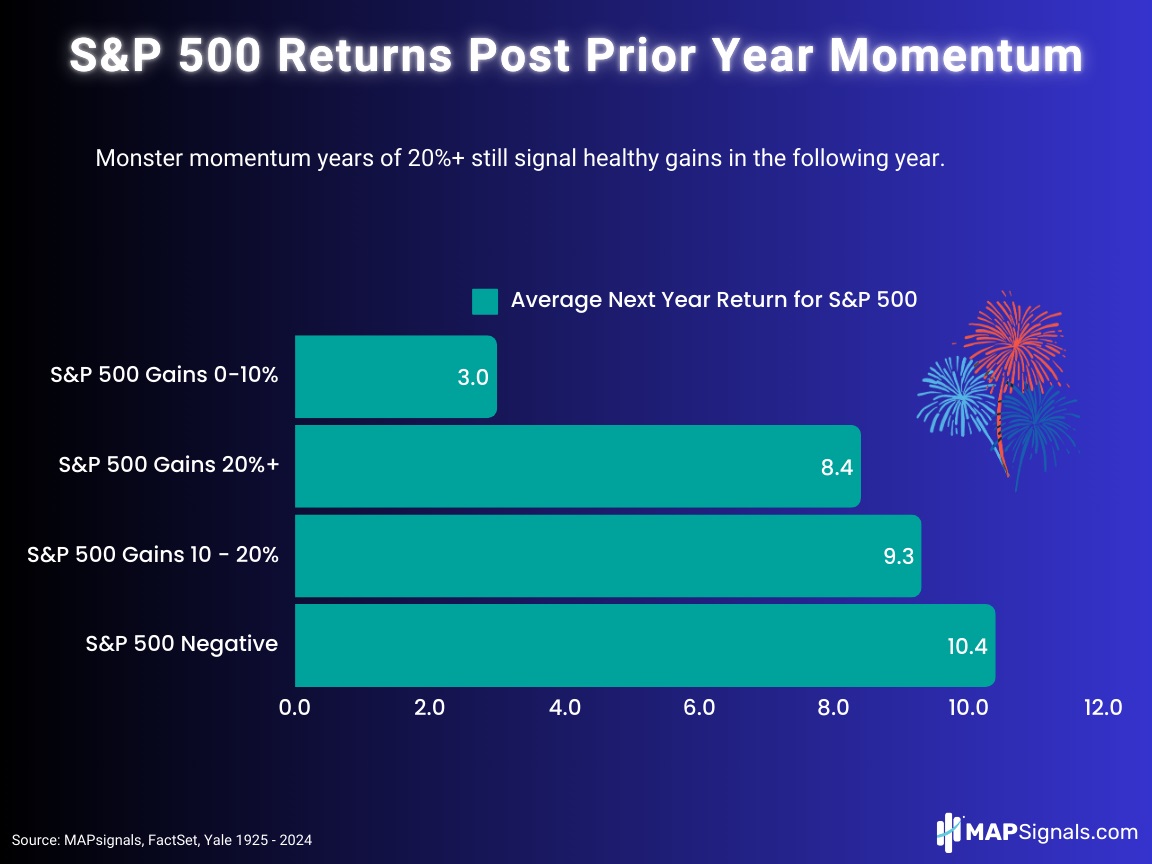 S&P 500 Returns Post Prior Year Momentum

Monster momentum years of 20%+ still signal healthy gains in the following year.

Average Next Year Return for S&P 500

S&P 500 Gains 0-10% 3.0
S&P 500 Gains 20%+ 8.4
S&P 500 Gains 10 - 20% 9.3
S&P 500 Negative 10.4

0.0 2.0 4.0 6.0 8.0 10.0 12.0

Source: MAPsignals, FactSet, Yale 1925 - 2024

MAPSignals.com